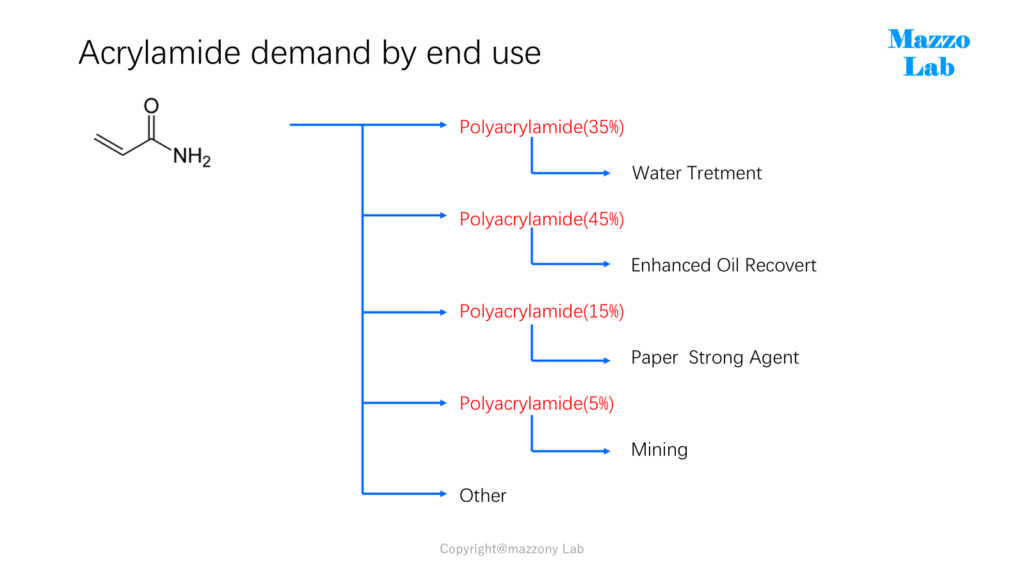 Acrylamide demand by end use

Mazzo Lab

O

$NH_2$

Polyacrylamide(35%)

Water Tretment

Polyacrylamide(45%)

Enhanced Oil Recovert

Polyacrylamide(15%)

Paper Strong Agent

Polyacrylamide(5%)

Mining

Other

Copyright@mazzony Lab